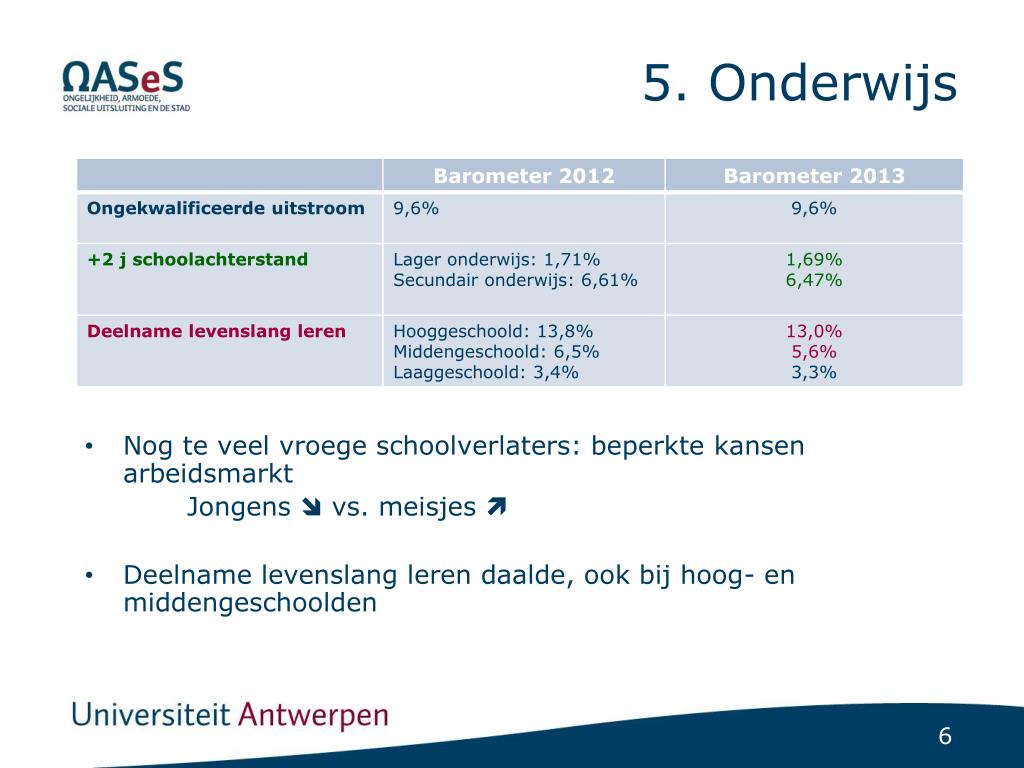 ΩASeS
ONGELIJKHEID, ARMOEDE, SOCIALE UITSLUITING EN DE STAD

5. Onderwijs

| | Barometer 2012 | Barometer 2013 |
|---|---|---|
| Ongekwalificeerde uitstroom | 9,6% | 9,6% |
| +2 j schoolachterstand | Lager onderwijs: 1,71% Secundair onderwijs: 6,61% | 1,69% 6,47% |
| Deelname levenslang leren | Hooggeschoold: 13,8% Middengeschoold: 6,5% Laaggeschoold: 3,4% | 13,0% 5,6% 3,3% |

• Nog te veel vroege schoolverlaters: beperkte kansen arbeidsmarkt
Jongens ↘ vs. meisjes ↗

• Deelname levenslang leren daalde, ook bij hoog- en middengeschoolden

Universiteit Antwerpen

6